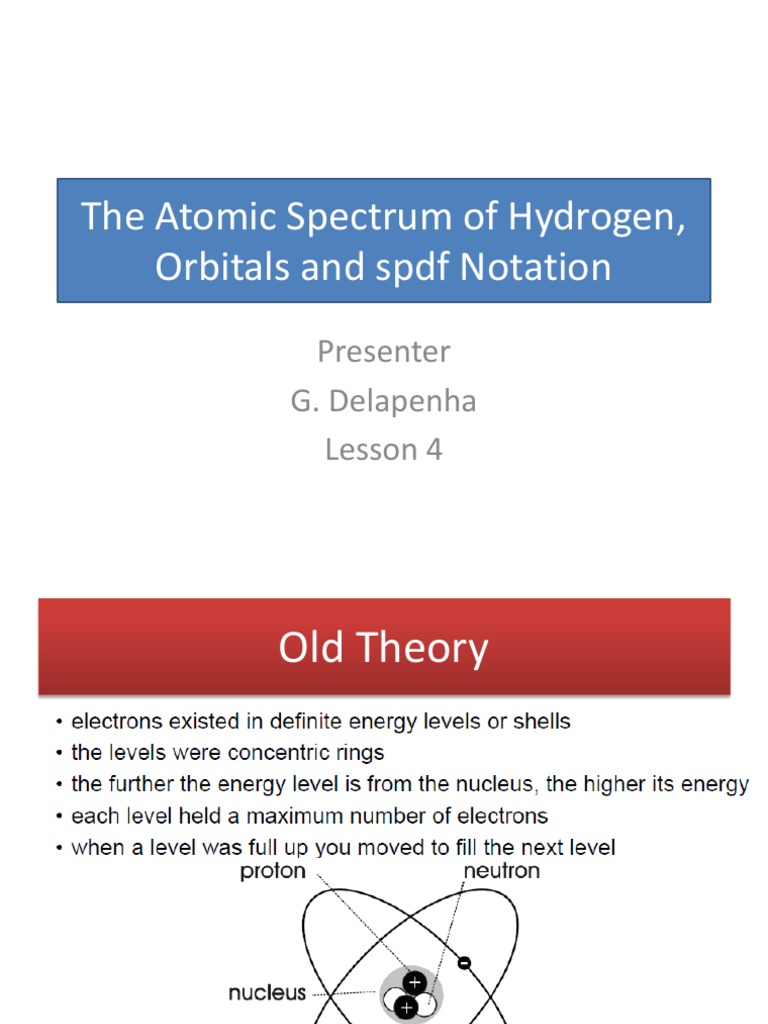 The Atomic Spectrum of Hydrogen, Orbitals and spdf Notation

Presenter
G. Delapenha
Lesson 4

Old Theory

• electrons existed in definite energy levels or shells
• the levels were concentric rings
• the further the energy level is from the nucleus, the higher its energy
• each level held a maximum number of electrons
• when a level was full up you moved to fill the next level

proton
neutron
nucleus
+
+
-